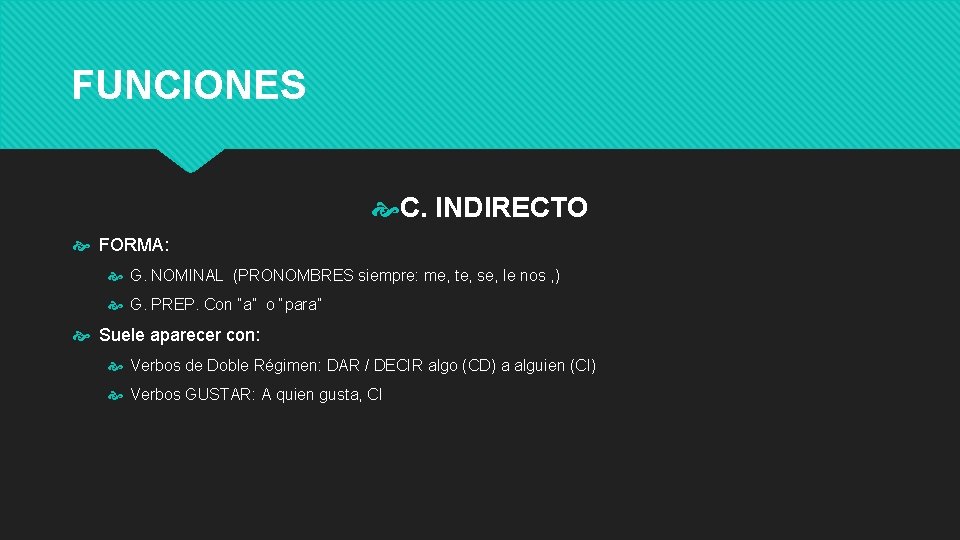 FUNCIONES

C. INDIRECTO

FORMA:

G. NOMINAL (PRONOMBRES siempre: me, te, se, le nos ,)

G. PREP. Con "a" o "para"

Suele aparecer con:

Verbos de Doble Régimen: DAR / DECIR algo (CD) a alguien (CI)

Verbos GUSTAR: A quien gusta, CI